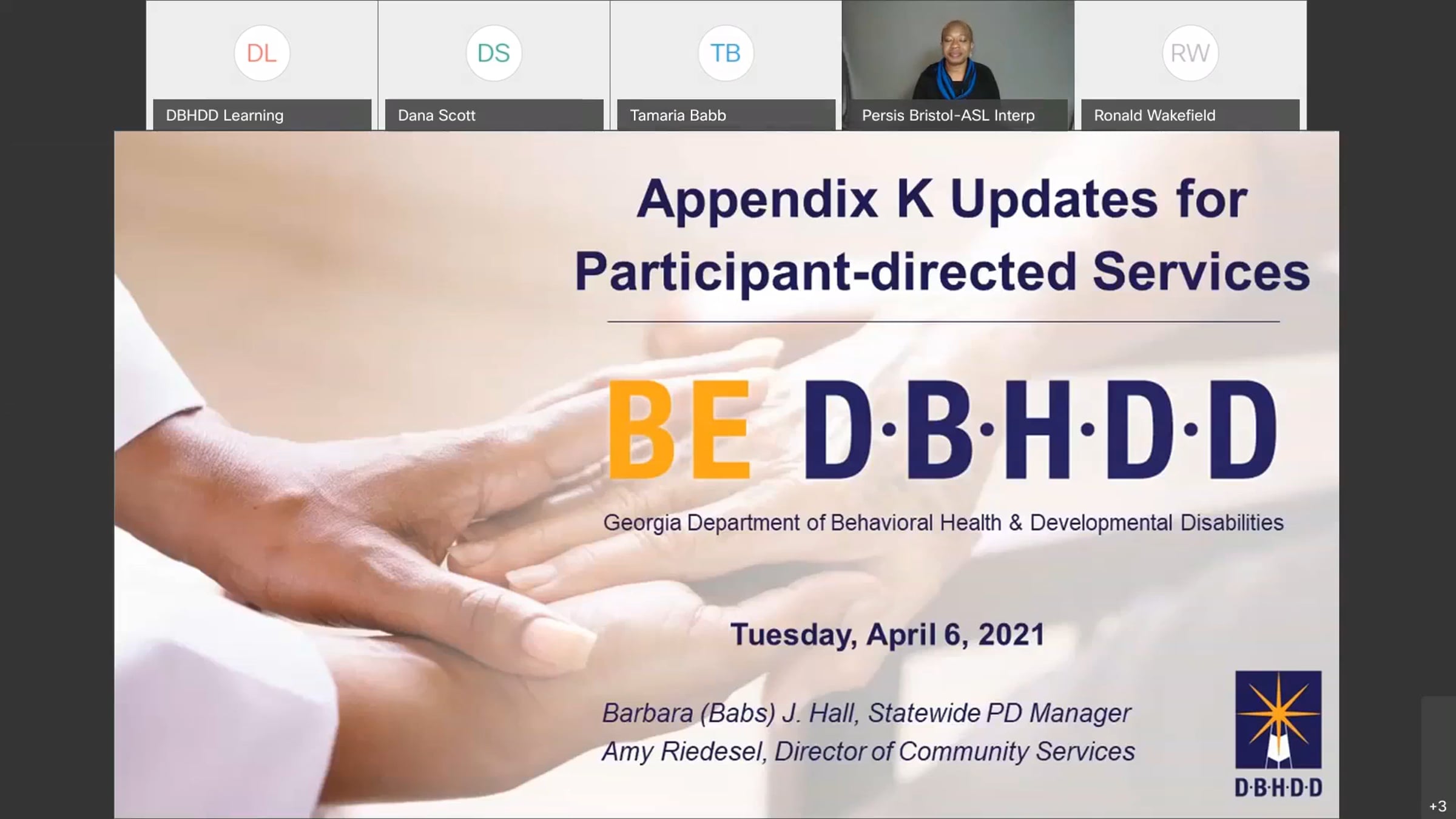 DL
DBHDD Learning

DS
Dana Scott

TB
Tamaria Babb

Persis Bristol-ASL Interp

RW
Ronald Wakefield

Appendix K Updates for Participant-directed Services

BE D·B·H·D·D

Georgia Department of Behavioral Health & Developmental Disabilities

Tuesday, April 6, 2021

Barbara (Babs) J. Hall, Statewide PD Manager
Amy Riedesel, Director of Community Services

D·B·H·D·D

+3